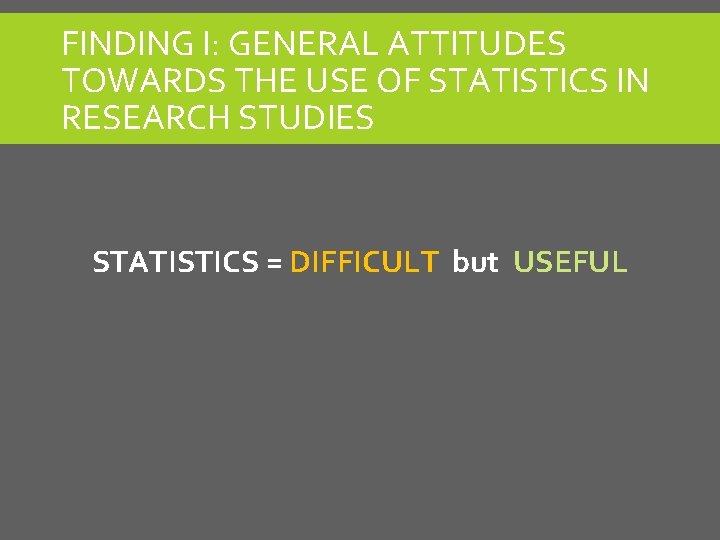 FINDING I: GENERAL ATTITUDES TOWARDS THE USE OF STATISTICS IN RESEARCH STUDIES

STATISTICS = DIFFICULT but USEFUL